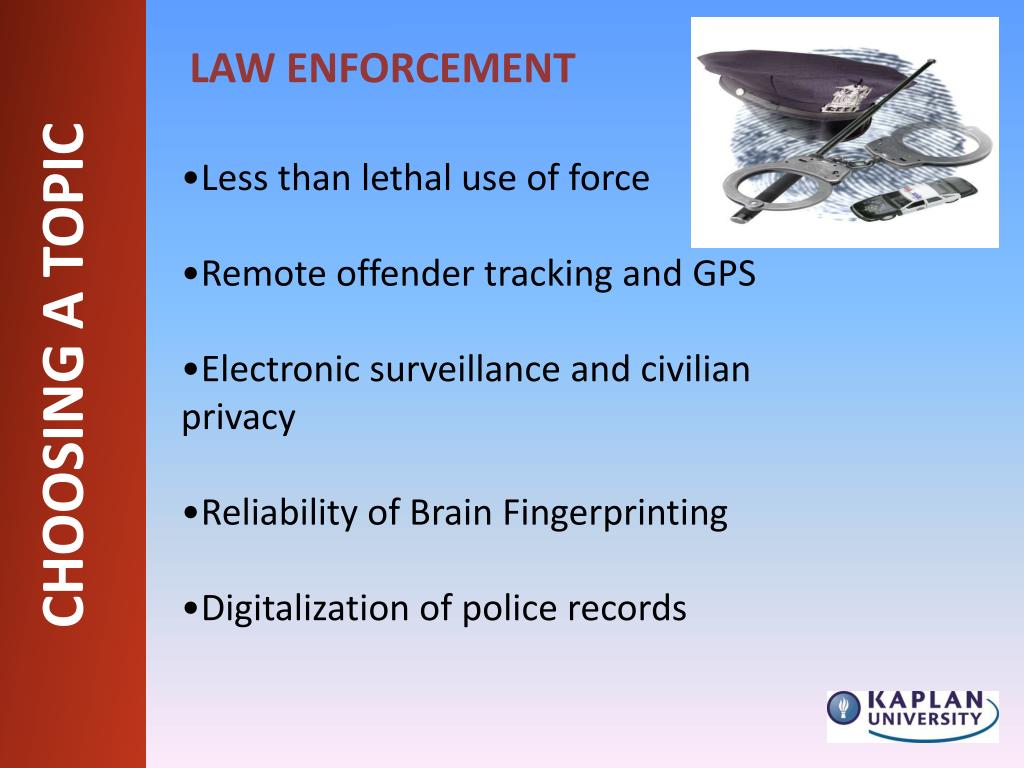 CHOOSING A TOPIC

LAW ENFORCEMENT

•Less than lethal use of force

•Remote offender tracking and GPS

•Electronic surveillance and civilian privacy

•Reliability of Brain Fingerprinting

•Digitalization of police records

KAPLAN UNIVERSITY